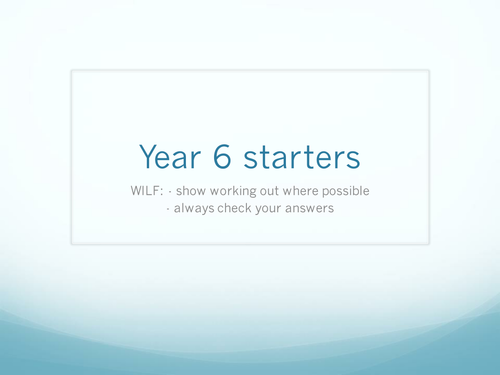 Year 6 starters

WILF: · show working out where possible
· always check your answers